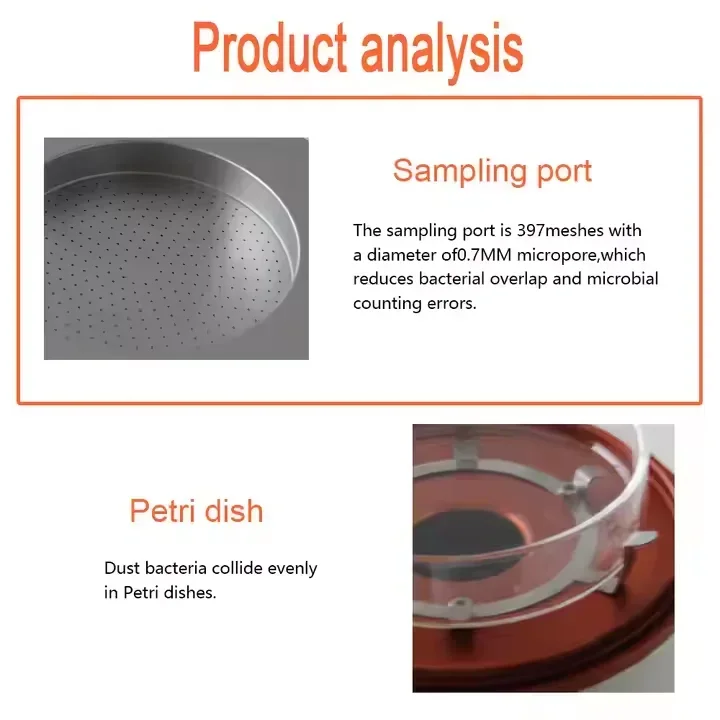 Product analysis

Sampling port

The sampling port is 397meshes with a diameter of0.7MM micropore,which reduces bacterial overlap and microbial counting errors.

Petri dish

Dust bacteria collide evenly in Petri dishes.